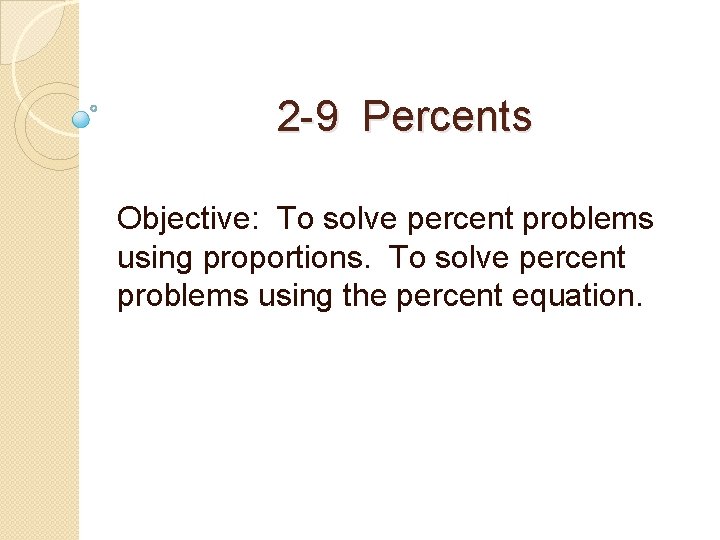 2-9 Percents

Objective: To solve percent problems using proportions. To solve percent problems using the percent equation.